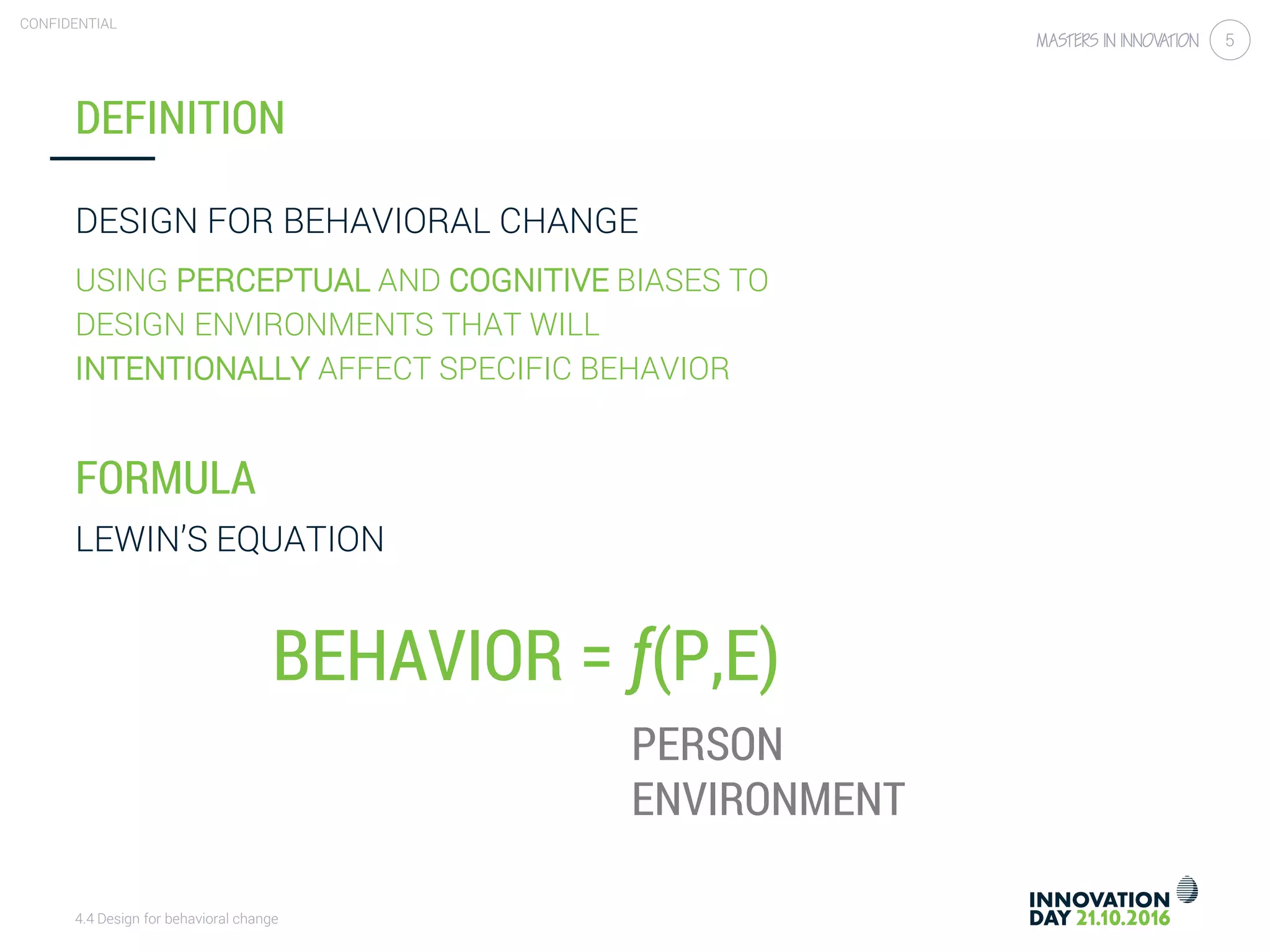 CONFIDENTIAL

MASTERS IN INNOVATION 5

DEFINITION

DESIGN FOR BEHAVIORAL CHANGE

USING PERCEPTUAL AND COGNITIVE BIASES TO DESIGN ENVIRONMENTS THAT WILL INTENTIONALLY AFFECT SPECIFIC BEHAVIOR

FORMULA

LEWIN'S EQUATION

BEHAVIOR = $f$(P,E)

PERSON
ENVIRONMENT

4.4 Design for behavioral change

INNOVATION DAY 21.10.2016